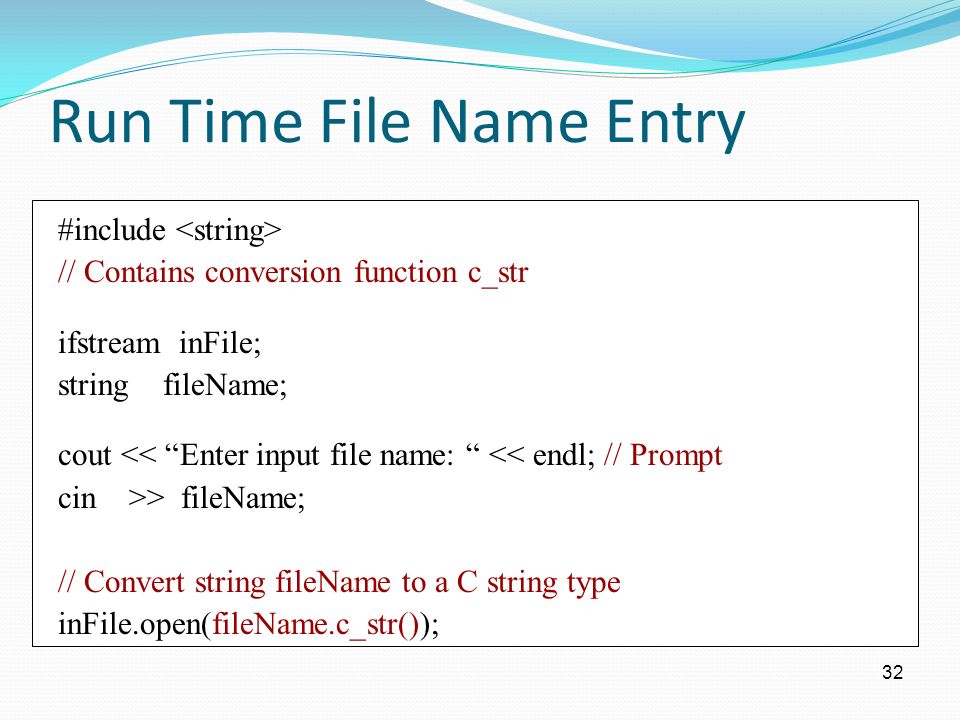 Run Time File Name Entry

#include <string>
// Contains conversion function c_str

ifstream inFile;
string fileName;

cout << “Enter input file name: “ << endl; // Prompt
cin >> fileName;

// Convert string fileName to a C string type
inFile.open(fileName.c_str());

32